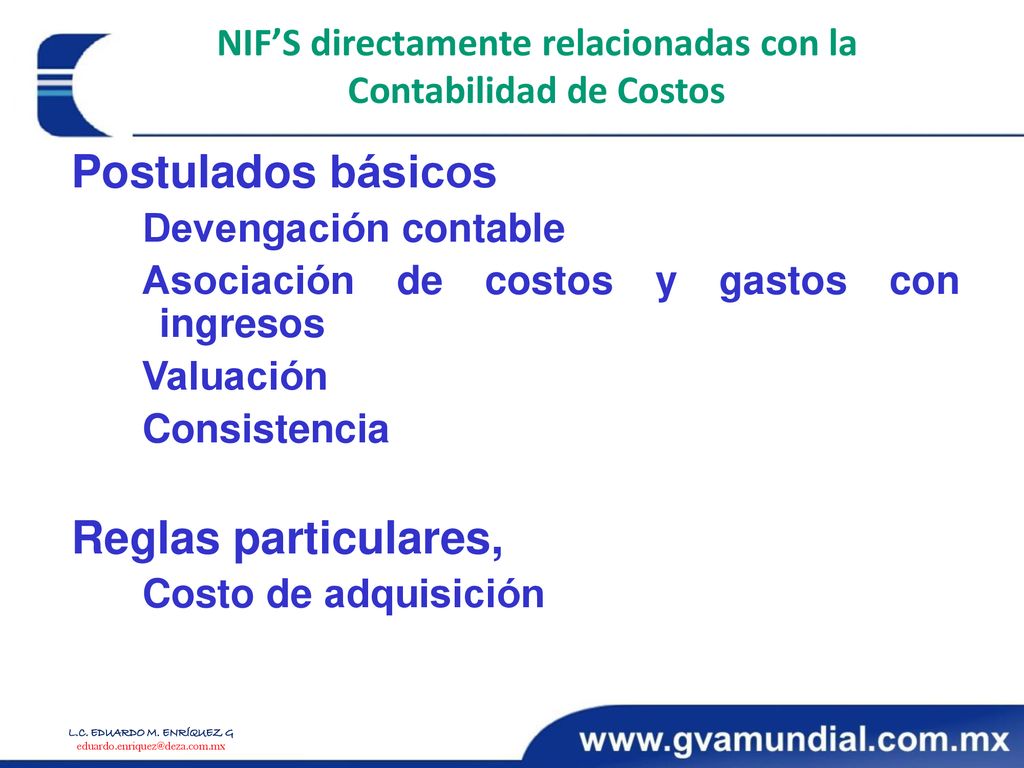 NIF’S directamente relacionadas con la Contabilidad de Costos

Postulados básicos

Devengación contable

Asociación de costos y gastos con ingresos

Valuación

Consistencia

Reglas particulares,

Costo de adquisición

L.C. EDUARDO M. ENRÍQUEZ G
eduardo.enriquez@deza.com.mx

www.gvamundial.com.mx